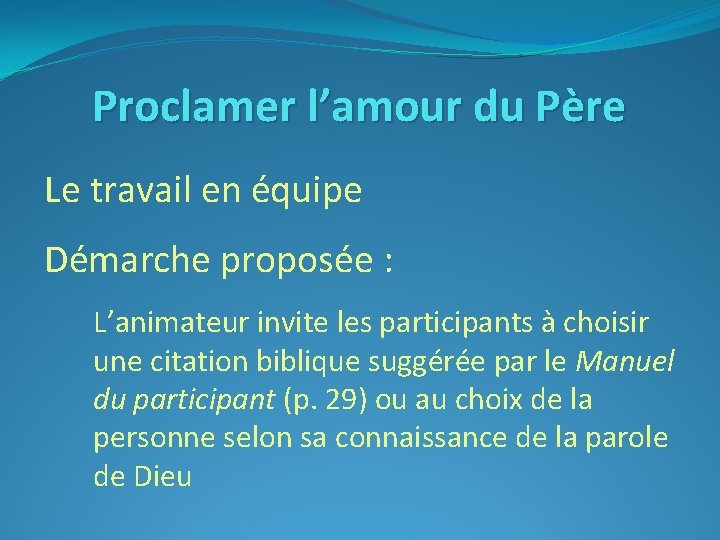 Proclamer l’amour du Père

Le travail en équipe

Démarche proposée :

L’animateur invite les participants à choisir une citation biblique suggérée par le Manuel du participant (p. 29) ou au choix de la personne selon sa connaissance de la parole de Dieu